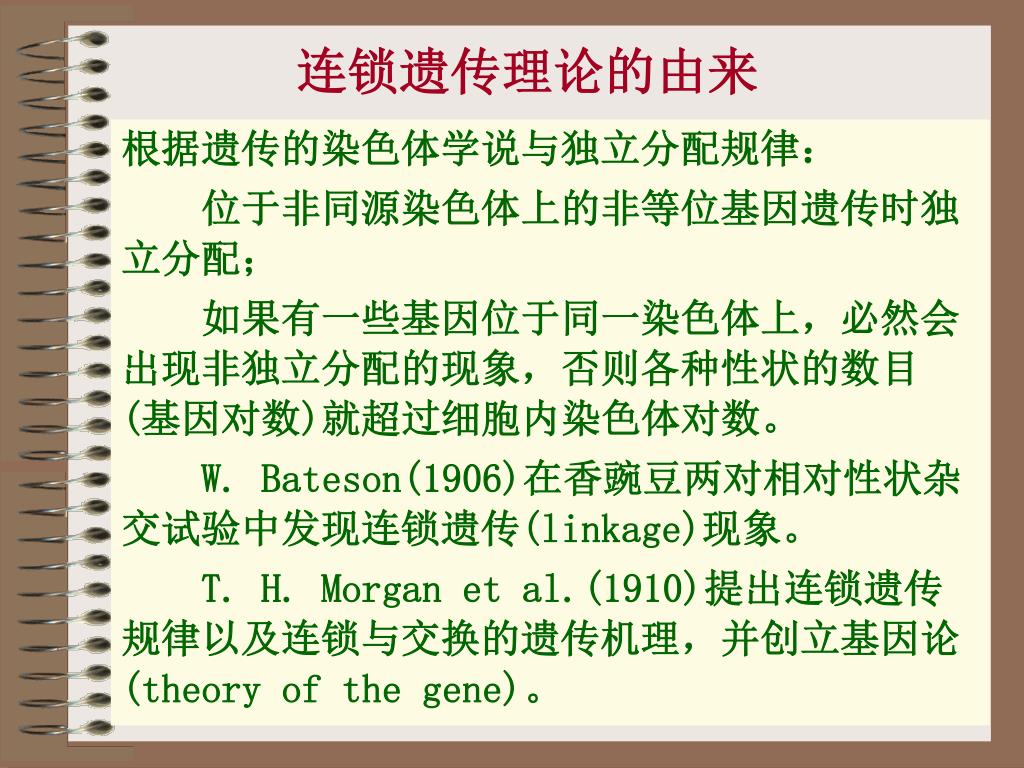 连锁遗传理论的由来

根据遗传的染色体学说与独立分配规律：

位于非同源染色体上的非等位基因遗传时独立分配；

如果有一些基因位于同一染色体上，必然会出现非独立分配的现象，否则各种性状的数目(基因对数)就超过细胞内染色体对数。

W. Bateson(1906)在香豌豆两对相对性状杂交试验中发现连锁遗传(linkage)现象。

T. H. Morgan et al.(1910)提出连锁遗传规律以及连锁与交换的遗传机理，并创立基因论(theory of the gene)。